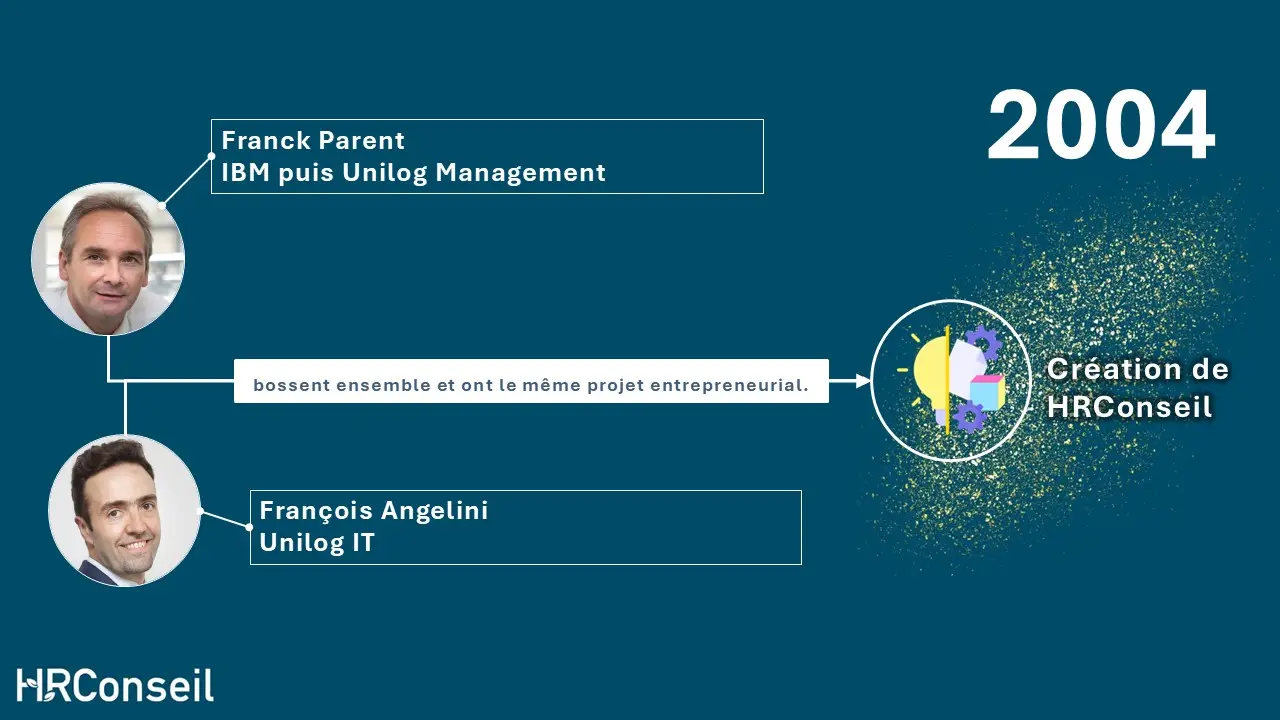 2004

Franck Parent
IBM puis Unilog Management

bossent ensemble et ont le même projet entrepreneurial.

Création de HRConseil

François Angelini
Unilog IT

HRConseil